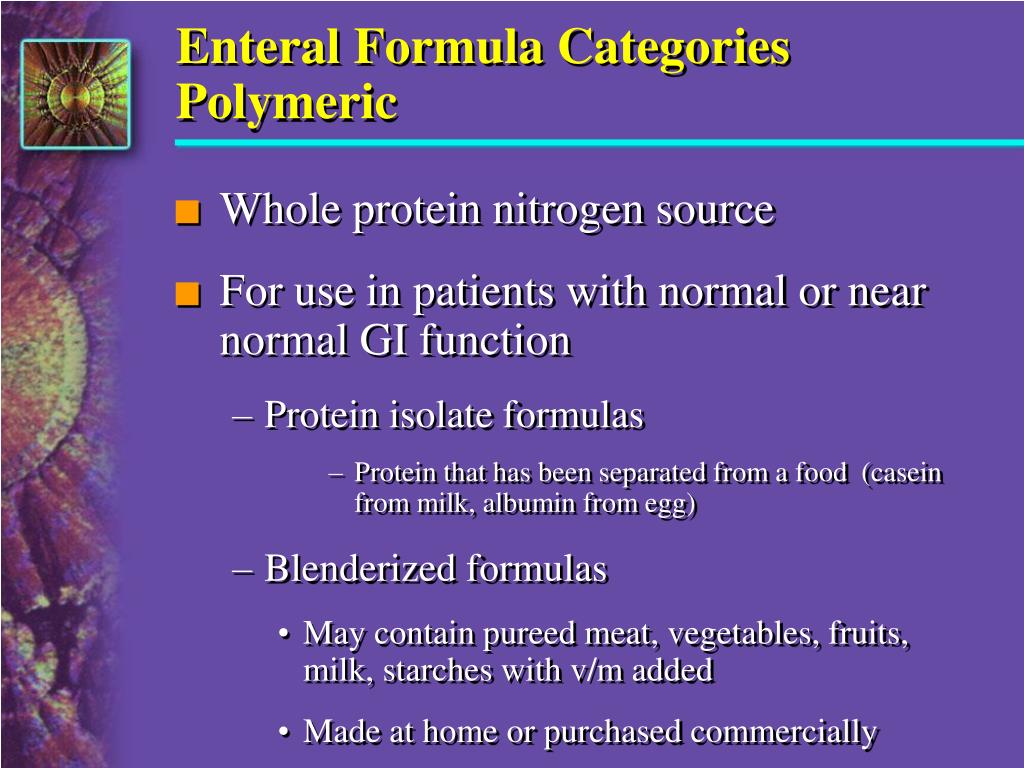 Enteral Formula Categories
Polymeric

■ Whole protein nitrogen source

■ For use in patients with normal or near normal GI function

– Protein isolate formulas

– Protein that has been separated from a food (casein from milk, albumin from egg)

– Blenderized formulas

• May contain pureed meat, vegetables, fruits, milk, starches with v/m added

• Made at home or purchased commercially